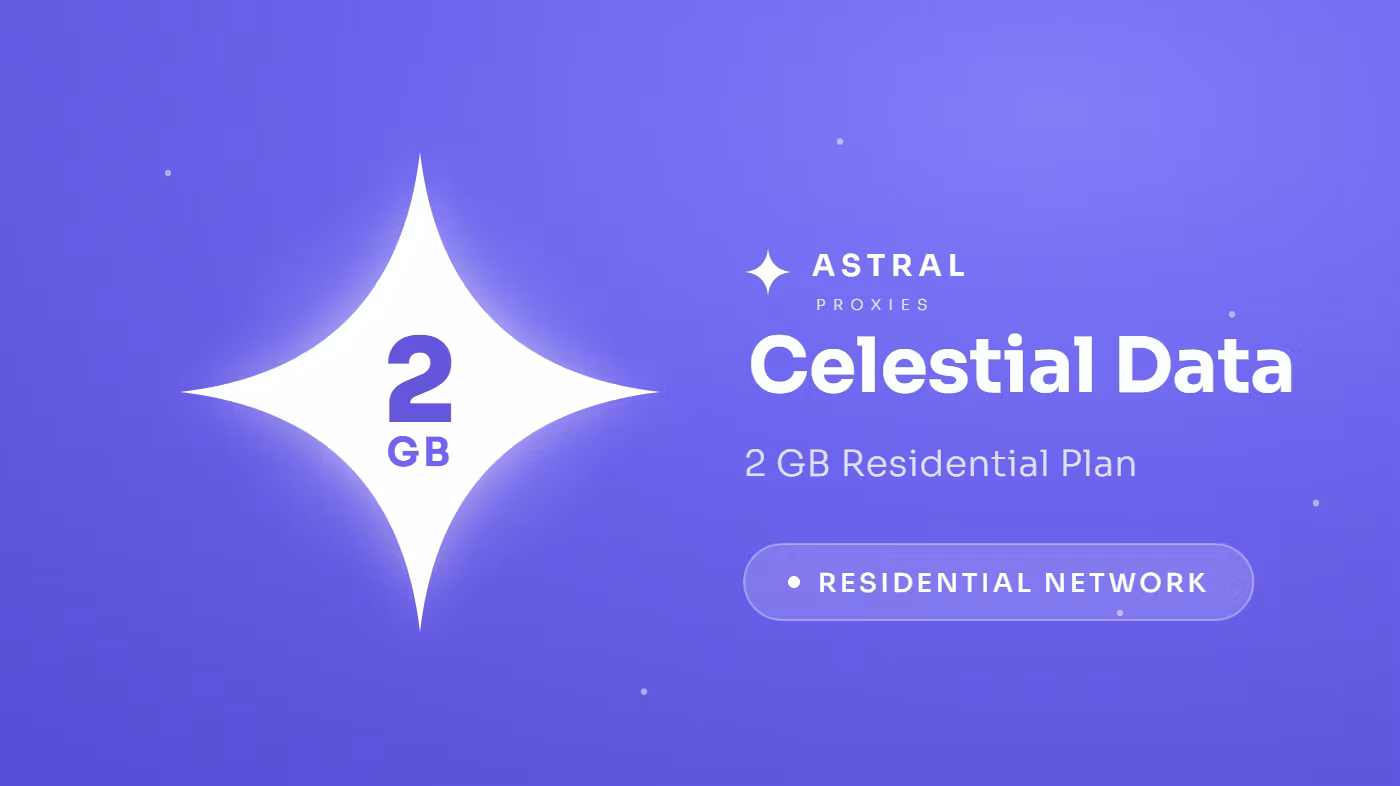 2
GB

ASTRAL
PROXIES

Celestial Data

2 GB Residential Plan

RESIDENTIAL NETWORK